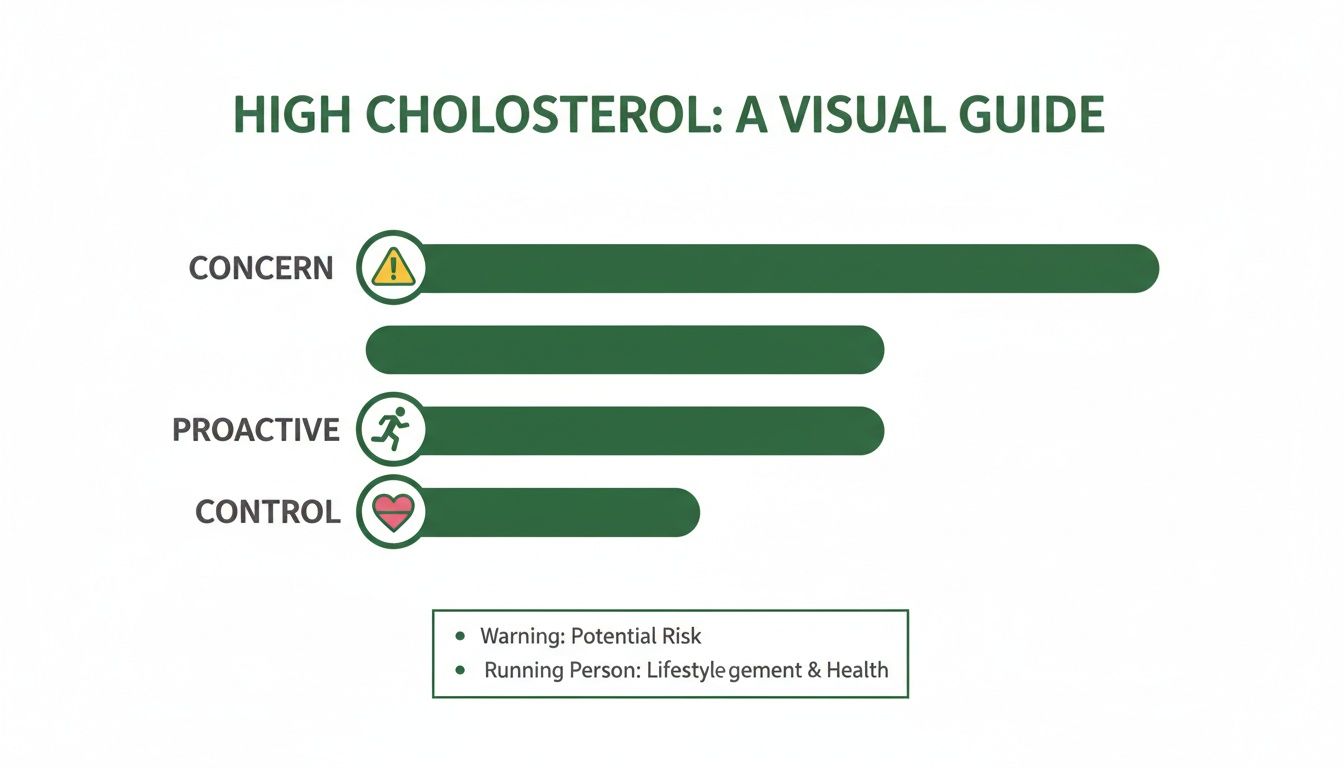 HIGH CHOLOSTEROL: A VISUAL GUIDE

CONCERN

PROACTIVE

CONTROL

• Warning: Potential Risk
• Running Person: Lifestylegement & Health